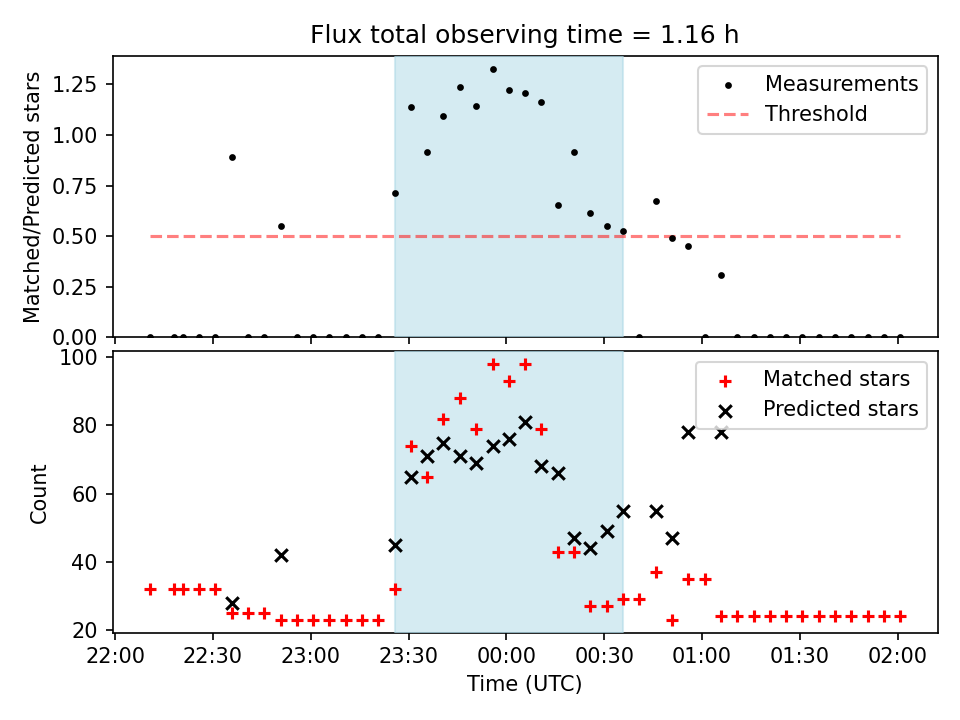 Flux total observing time = 1.16 h

Matched/Predicted stars

1.25
1.00
0.75
0.50
0.25
0.00

Measurements
Threshold

Count

100
80
60
40
20

Matched stars
Predicted stars

22:00 22:30 23:00 23:30 00:00 00:30 01:00 01:30 02:00

Time (UTC)